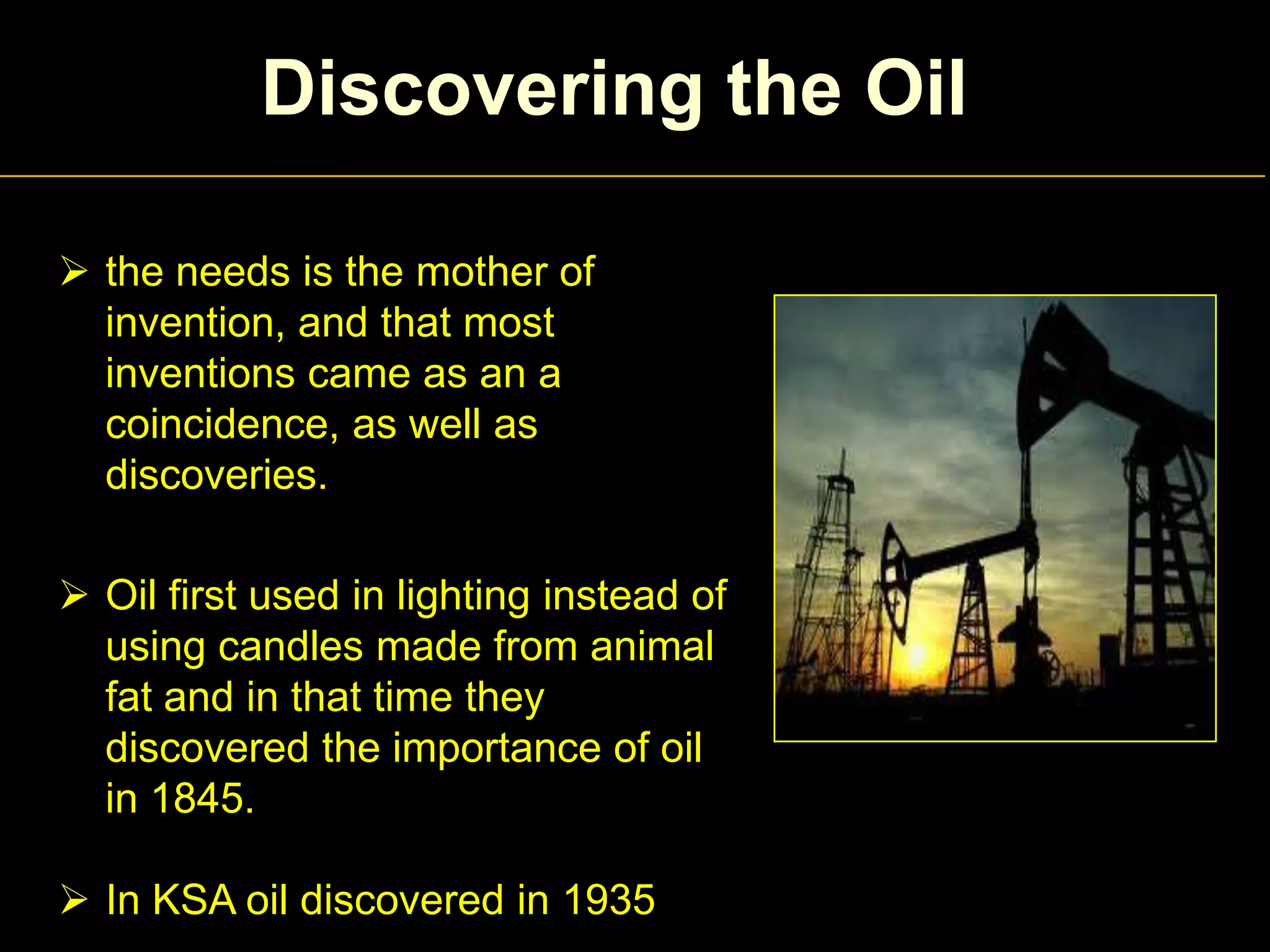 Discovering the Oil

➢ the needs is the mother of invention, and that most inventions came as an a coincidence, as well as discoveries.

➢ Oil first used in lighting instead of using candles made from animal fat and in that time they discovered the importance of oil in 1845.

➢ In KSA oil discovered in 1935